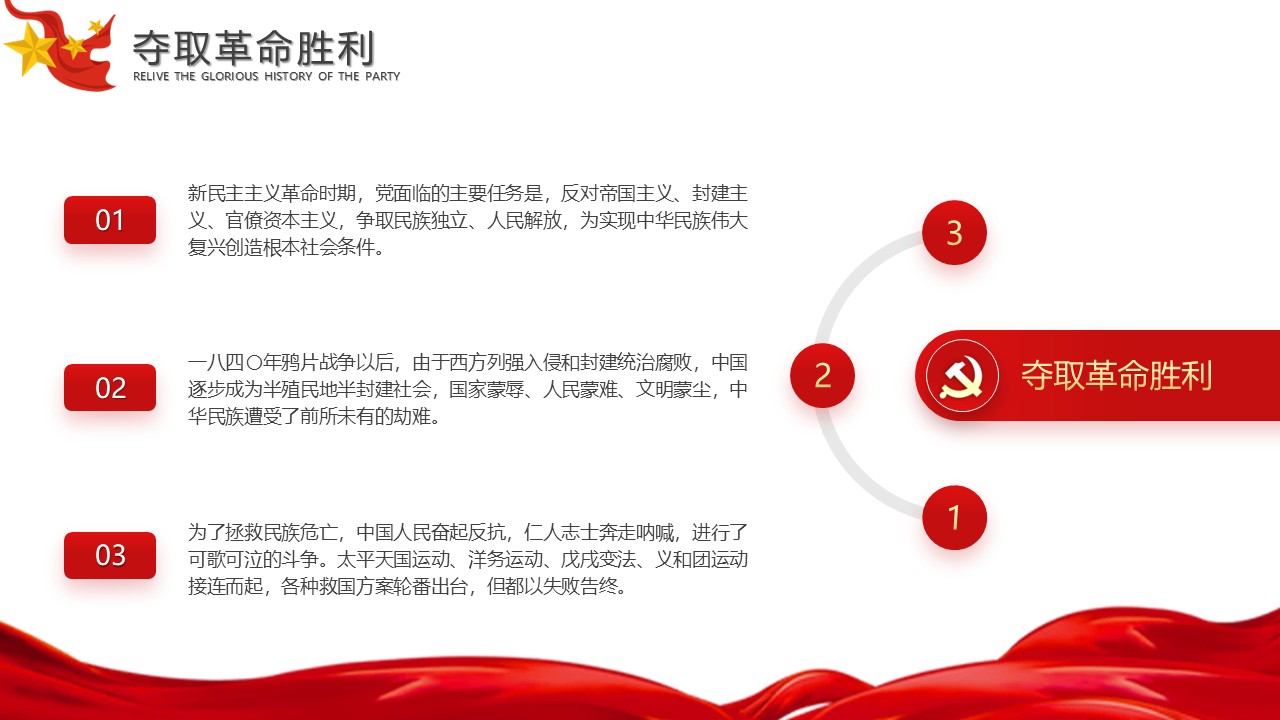 夺取革命胜利
RELIVE THE GLORIOUS HISTORY OF THE PARTY

01
新民主主义革命时期，党面临的主要任务是，反对帝国主义、封建主义、官僚资本主义，争取民族独立、人民解放，为实现中华民族伟大复兴创造根本社会条件。

02
一八四〇年鸦片战争以后，由于西方列强入侵和封建统治腐败，中国逐步成为半殖民地半封建社会，国家蒙辱、人民蒙难、文明蒙尘，中华民族遭受了前所未有的劫难。

03
为了拯救民族危亡，中国人民奋起反抗，仁人志士奔走呐喊，进行了可歌可泣的斗争。太平天国运动、洋务运动、戊戌变法、义和团运动接连而起，各种救国方案轮番出台，但都以失败告终。

3
2
夺取革命胜利
1